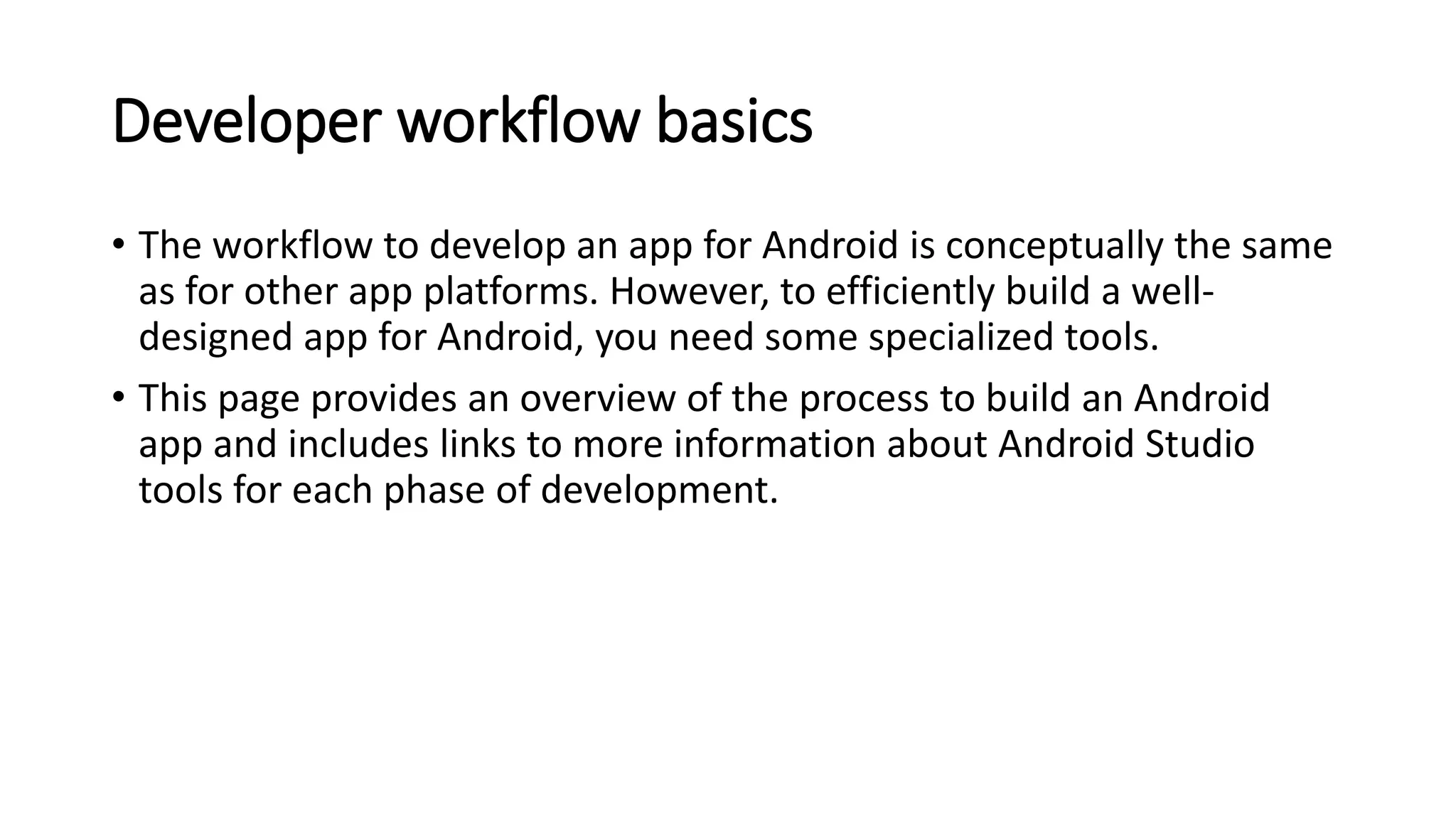 Developer workflow basics

• The workflow to develop an app for Android is conceptually the same as for other app platforms. However, to efficiently build a well-designed app for Android, you need some specialized tools.

• This page provides an overview of the process to build an Android app and includes links to more information about Android Studio tools for each phase of development.